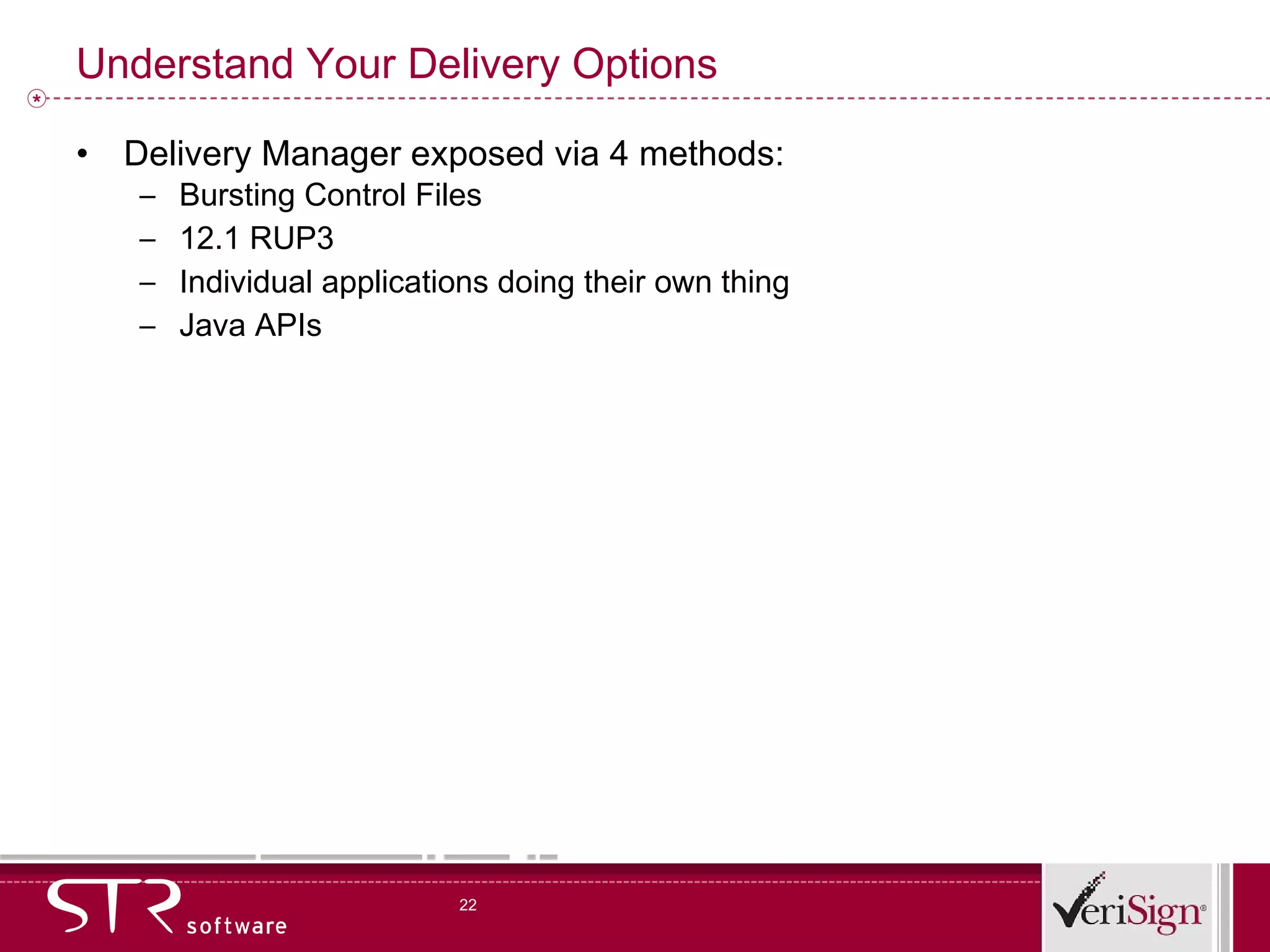 Understand Your Delivery Options

• Delivery Manager exposed via 4 methods:
  – Bursting Control Files
  – 12.1 RUP3
  – Individual applications doing their own thing
  – Java APIs

STR software

22

VeriSign®